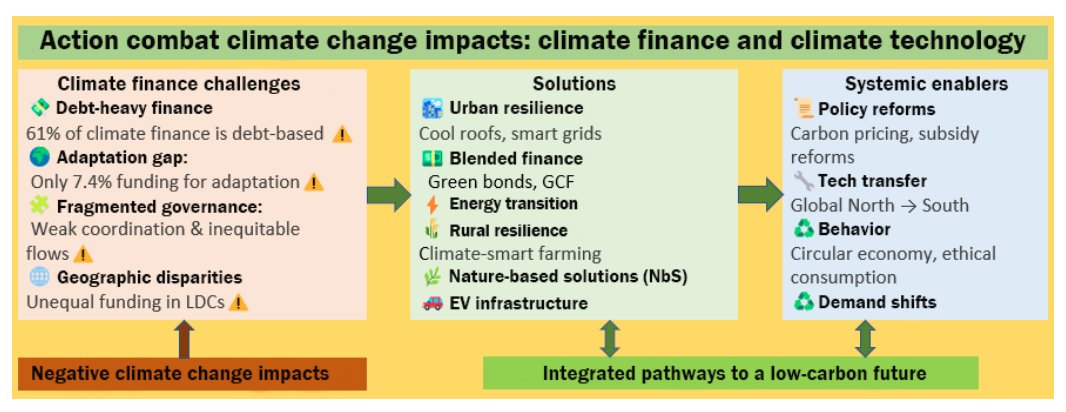 Action combat climate change impacts: climate finance and climate technology

Climate finance challenges
Debt-heavy finance
61% of climate finance is debt-based
Adaptation gap:
Only 7.4% funding for adaptation
Fragmented governance:
Weak coordination & inequitable flows
Geographic disparities
Unequal funding in LDCs

Solutions
Urban resilience
Cool roofs, smart grids
Blended finance
Green bonds, GCF
Energy transition
Rural resilience
Climate-smart farming
Nature-based solutions (NbS)
EV infrastructure

Systemic enablers
Policy reforms
Carbon pricing, subsidy reforms
Tech transfer
Global North → South
Behavior
Circular economy, ethical consumption
Demand shifts

Negative climate change impacts

Integrated pathways to a low-carbon future